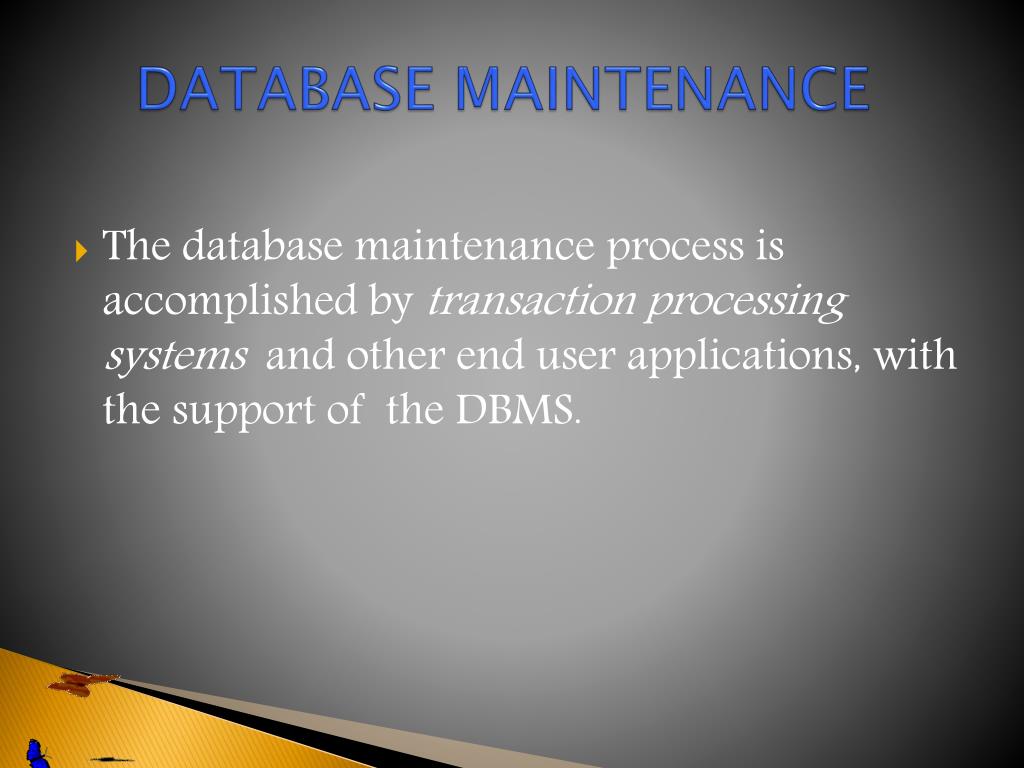 DATABASE MAINTENANCE

The database maintenance process is accomplished by transaction processing systems and other end user applications, with the support of the DBMS.